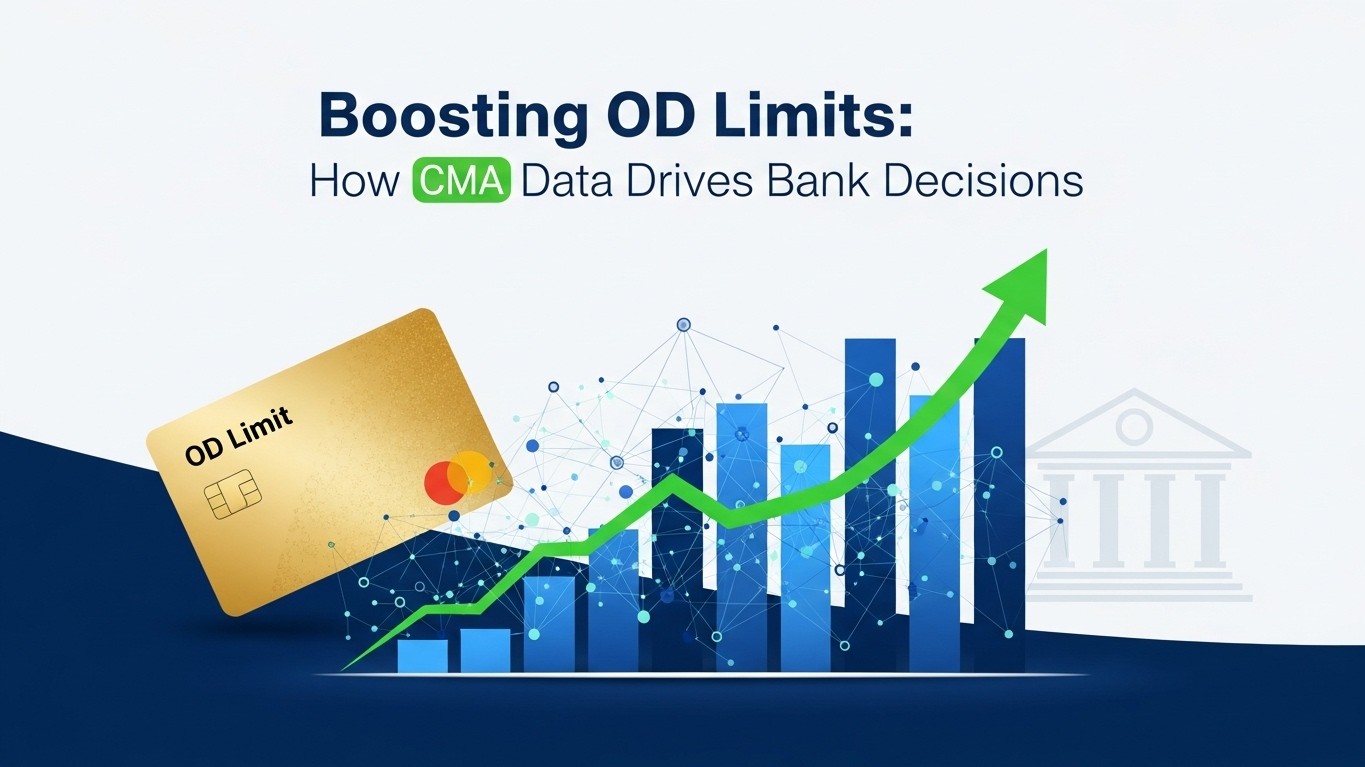 Boosting OD Limits:
How CMA Data Drives Bank Decisions

OD Limit